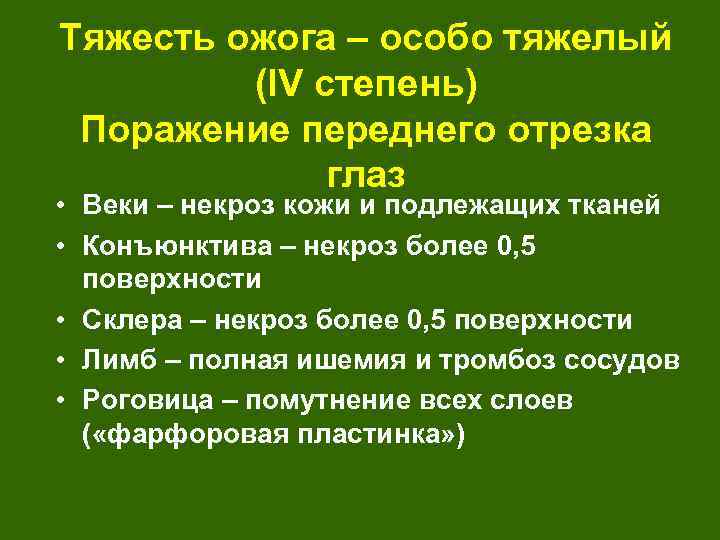 Тяжесть ожога – особо тяжелый (IV степень)
Поражение переднего отрезка глаз

• Веки – некроз кожи и подлежащих тканей
• Конъюнктива – некроз более 0,5 поверхности
• Склера – некроз более 0,5 поверхности
• Лимб – полная ишемия и тромбоз сосудов
• Роговица – помутнение всех слоев («фарфоровая пластинка»)